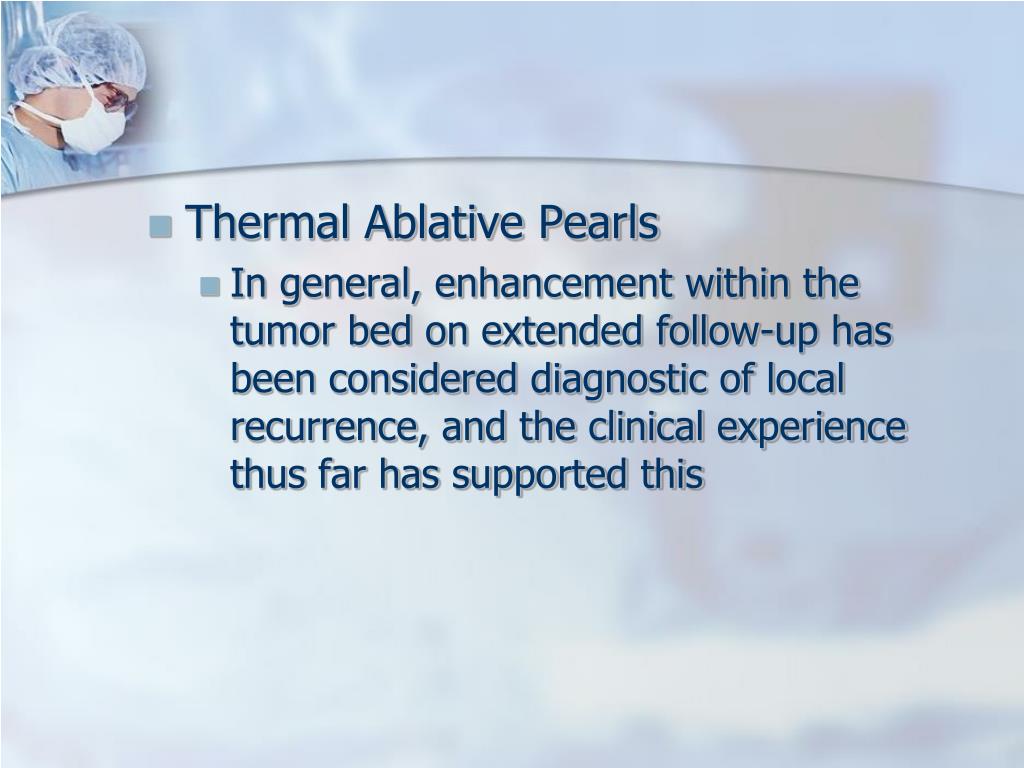 Thermal Ablative Pearls

In general, enhancement within the tumor bed on extended follow-up has been considered diagnostic of local recurrence, and the clinical experience thus far has supported this